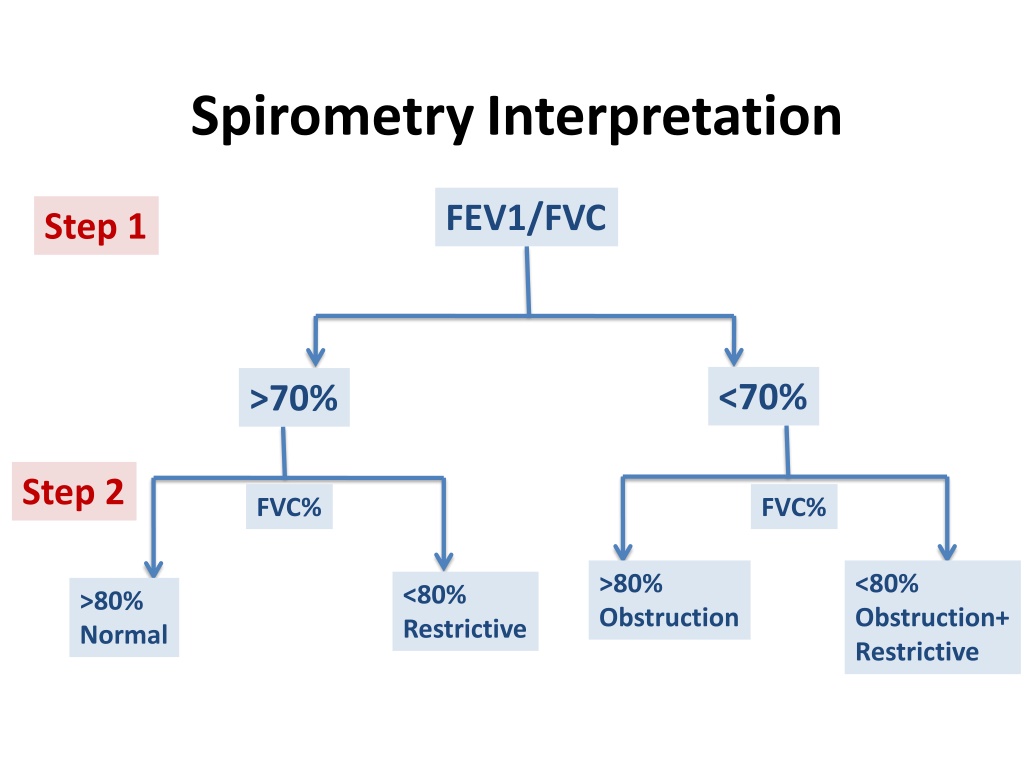 Spirometry Interpretation

Step 1

FEV1/FVC

>70%

<70%

Step 2

FVC%

FVC%

>80%
Normal

<80%
Restrictive

>80%
Obstruction

<80%
Obstruction+
Restrictive